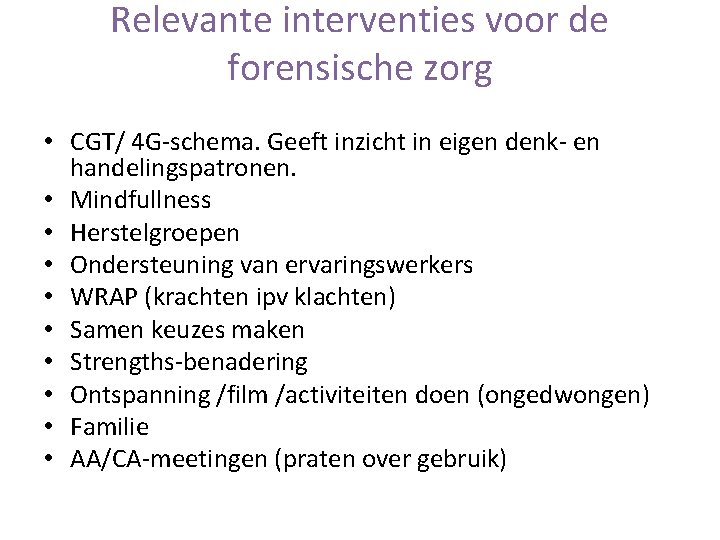 Relevante interventies voor de forensische zorg

• CGT/ 4G-schema. Geeft inzicht in eigen denk- en handelingspatronen.
• Mindfullness
• Herstelgroepen
• Ondersteuning van ervaringswerkers
• WRAP (krachten ipv klachten)
• Samen keuzes maken
• Strengths-benadering
• Ontspanning /film /activiteiten doen (ongedwongen)
• Familie
• AA/CA-meetingen (praten over gebruik)